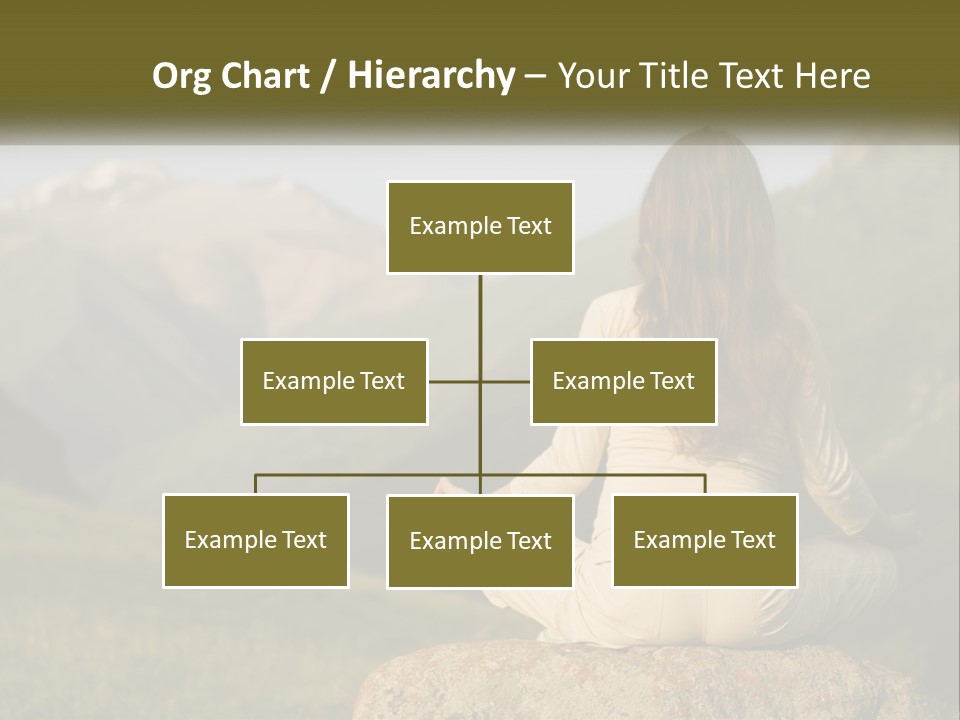 Org Chart / Hierarchy – Your Title Text Here

Example Text

Example Text

Example Text

Example Text

Example Text

Example Text